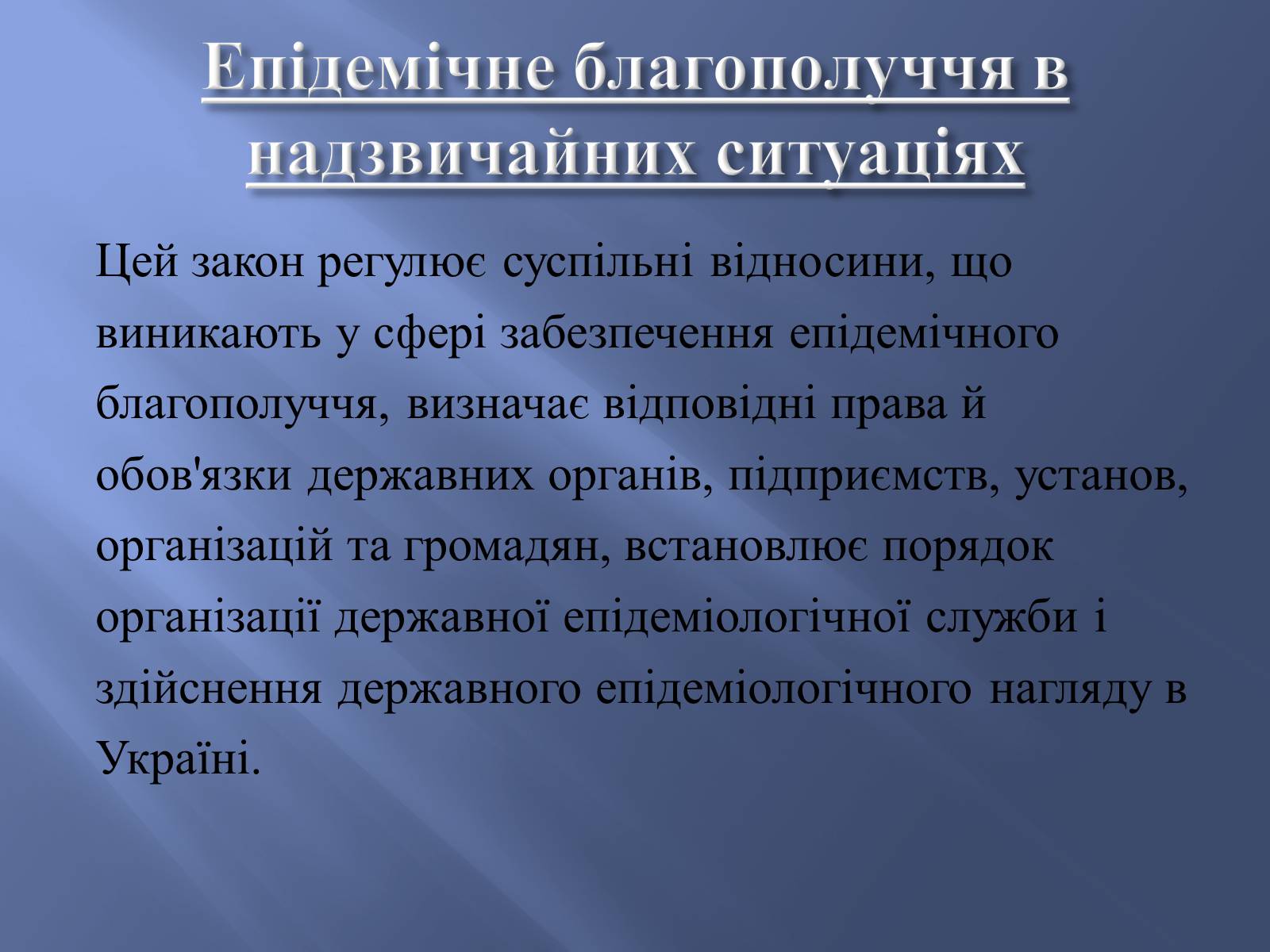 Епідемічне благополуччя в надзвичайних ситуаціях

Цей закон регулює суспільні відносини, що виникають у сфері забезпечення епідемічного благополуччя, визначає відповідні права й обов'язки державних органів, підприємств, установ, організацій та громадян, встановлює порядок організації державної епідеміологічної служби і здійснення державного епідеміологічного нагляду в Україні.